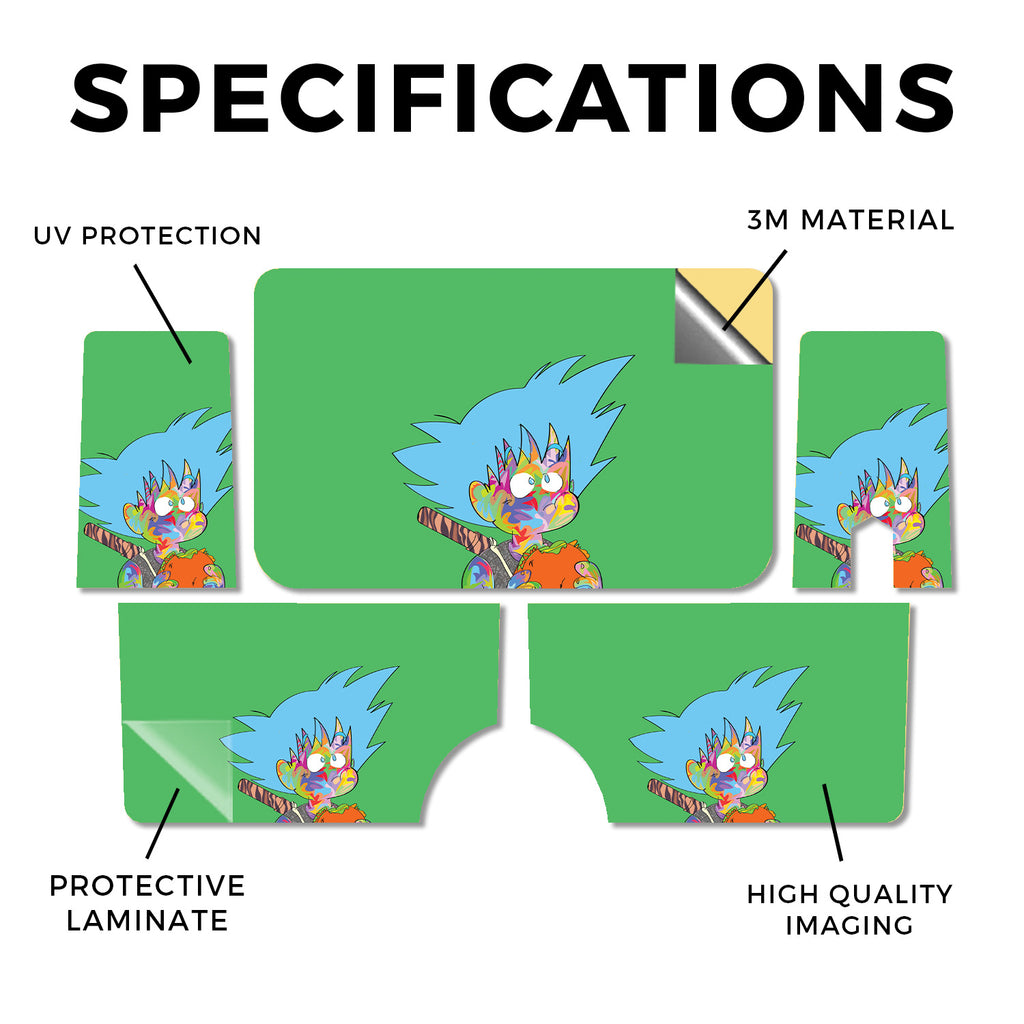 SPECIFICATIONS

UV PROTECTION

3M MATERIAL

PROTECTIVE LAMINATE

HIGH QUALITY IMAGING